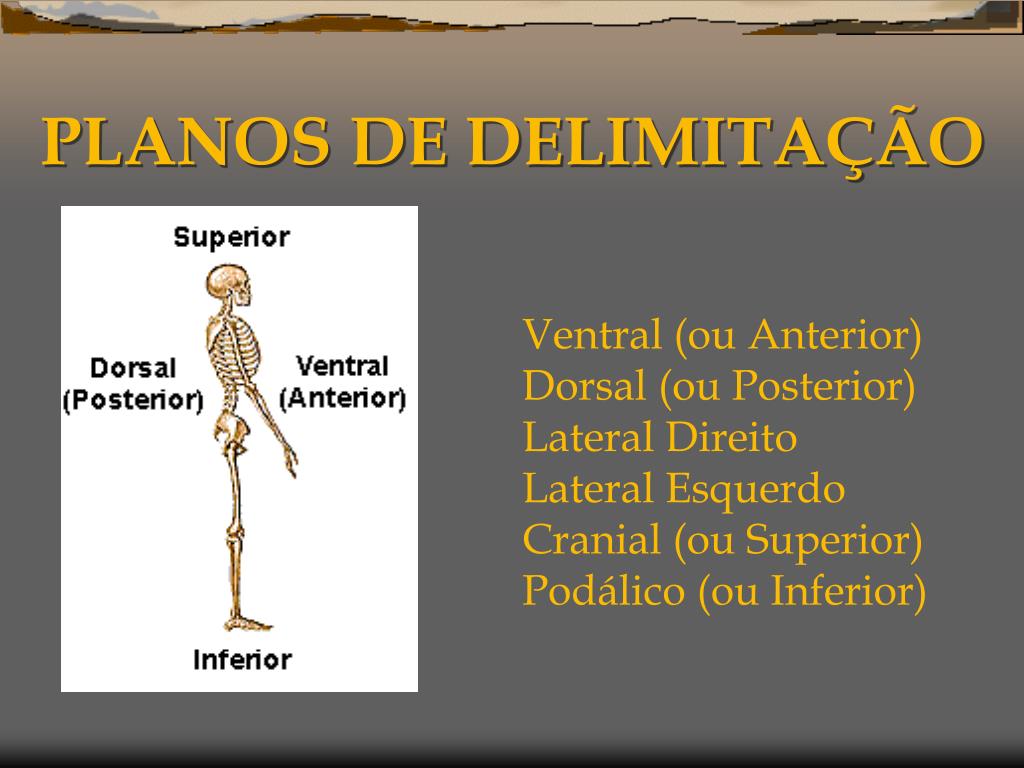 PLANOS DE DELIMITAÇÃO

Superior

Dorsal (Posterior)

Ventral (Anterior)

Inferior

Ventral (ou Anterior)
Dorsal (ou Posterior)
Lateral Direito
Lateral Esquerdo
Cranial (ou Superior)
Podálico (ou Inferior)